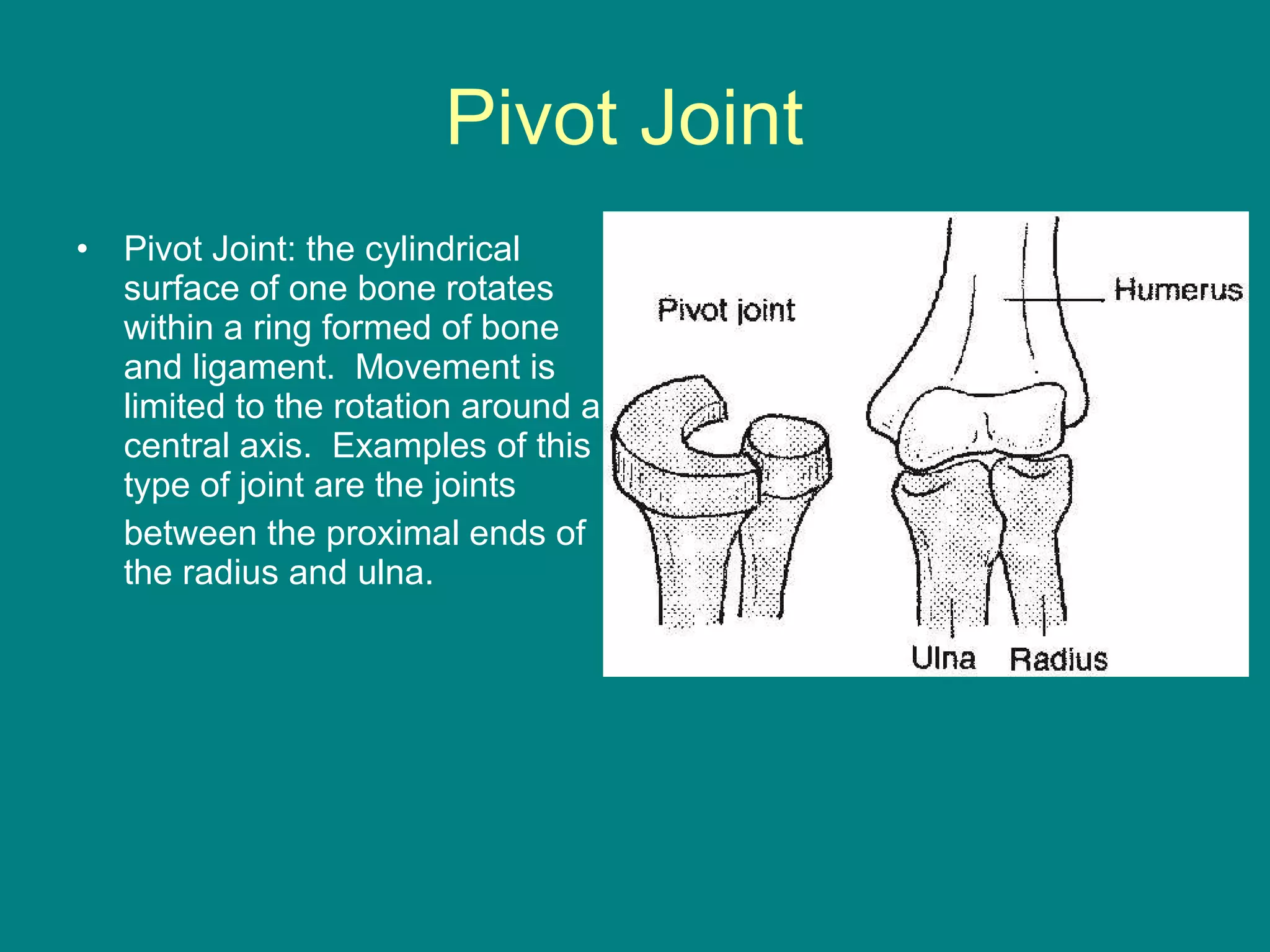 Pivot Joint

• Pivot Joint: the cylindrical surface of one bone rotates within a ring formed of bone and ligament. Movement is limited to the rotation around a central axis. Examples of this type of joint are the joints between the proximal ends of the radius and ulna.

Pivot joint

Humerus

Ulna Radius